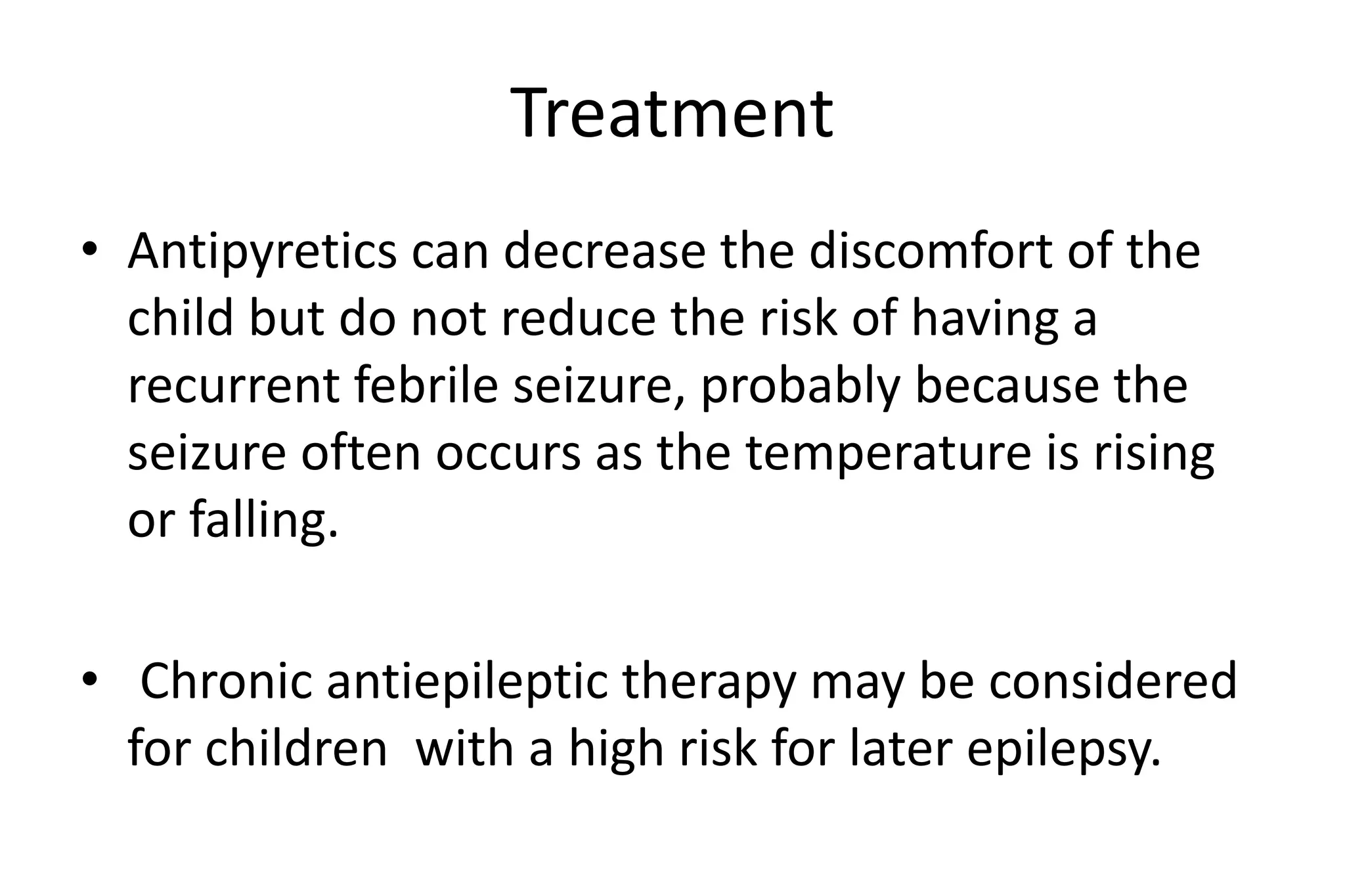 Treatment

• Antipyretics can decrease the discomfort of the child but do not reduce the risk of having a recurrent febrile seizure, probably because the seizure often occurs as the temperature is rising or falling.

• Chronic antiepileptic therapy may be considered for children with a high risk for later epilepsy.